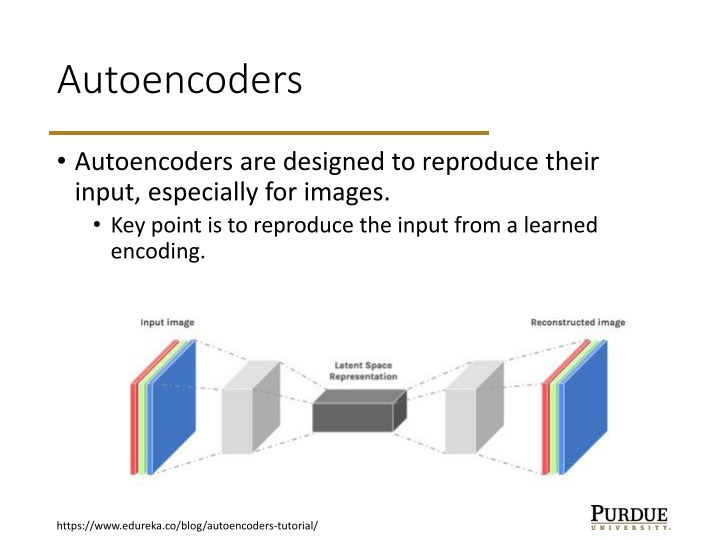 Autoencoders

• Autoencoders are designed to reproduce their input, especially for images.
 • Key point is to reproduce the input from a learned encoding.

Input image

Latent Space Representation

Reconstructed image

https://www.edureka.co/blog/autoencoders-tutorial/

PURDUE
UNIVERSITY.